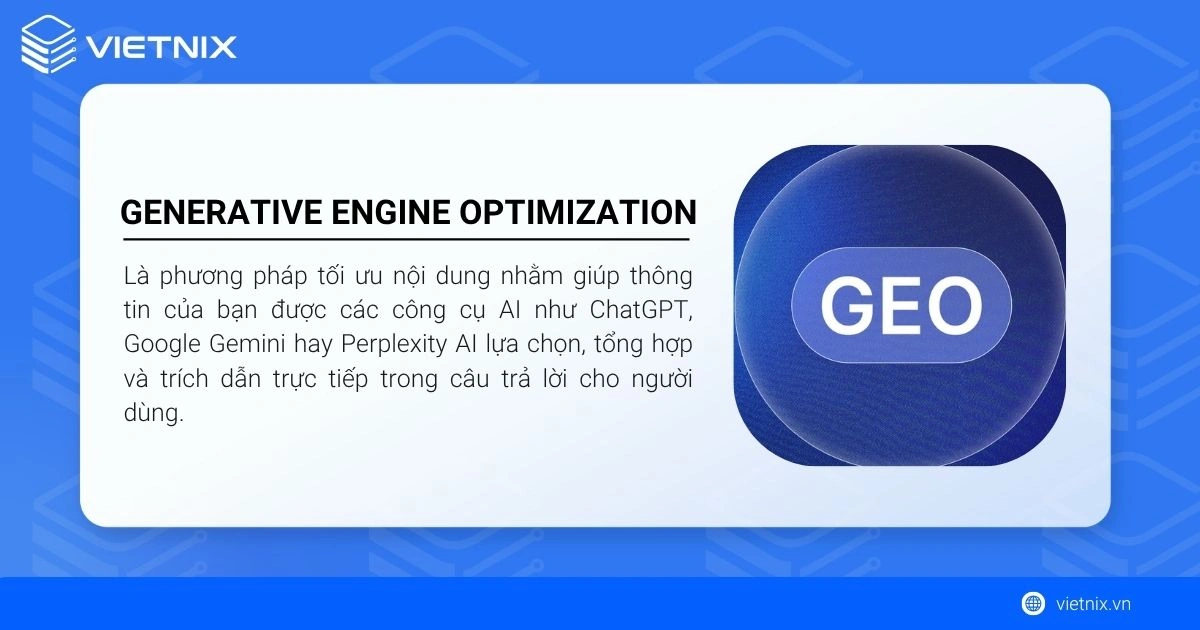 VIETNIX

GENERATIVE ENGINE OPTIMIZATION

Là phương pháp tối ưu nội dung nhằm giúp thông tin của bạn được các công cụ AI như ChatGPT, Google Gemini hay Perplexity AI lựa chọn, tổng hợp và trích dẫn trực tiếp trong câu trả lời cho người dùng.

GEO

vietnix.vn